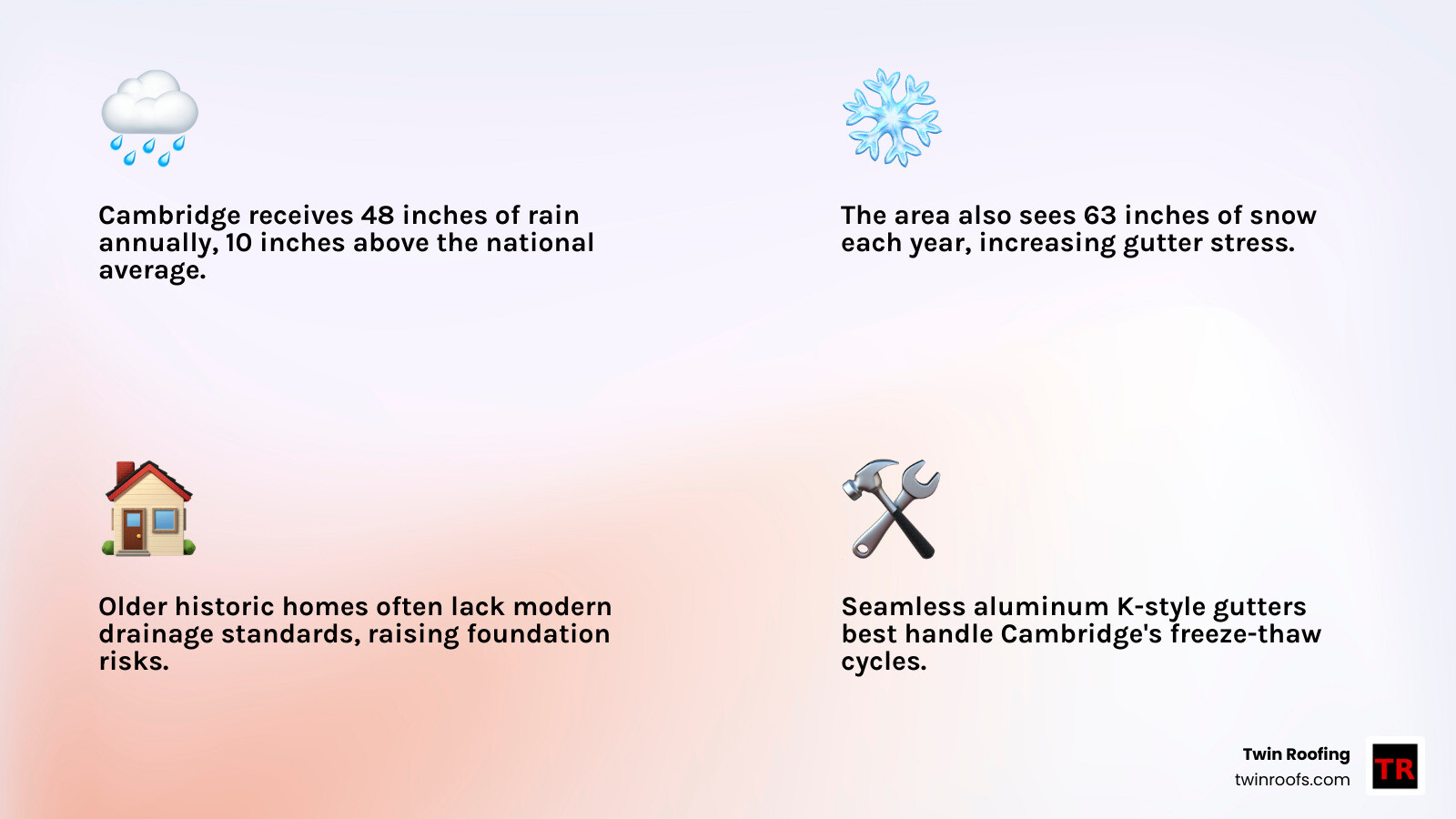 Cambridge receives 48 inches of rain annually, 10 inches above the national average.

The area also sees 63 inches of snow each year, increasing gutter stress.

Older historic homes often lack modern drainage standards, raising foundation risks.

Seamless aluminum K-style gutters best handle Cambridge's freeze-thaw cycles.

Twin Roofing
twinroofs.com

TR